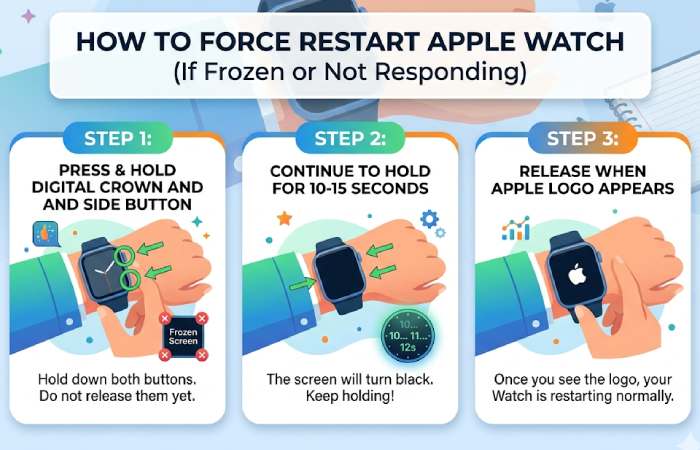 HOW TO FORCE RESTART APPLE WATCH
(If Frozen or Not Responding)

STEP 1:

PRESS & HOLD DIGITAL CROWN AND AND SIDE BUTTON

Frozen Screen

Hold down both buttons. Do not release them yet.

STEP 2:

CONTINUE TO HOLD FOR 10-15 SECONDS

10... 10... 11... 12s

The screen will turn black. Keep holding!

STEP 3:

RELEASE WHEN APPLE LOGO APPEARS

Once you see the logo, your Watch is restarting normally.